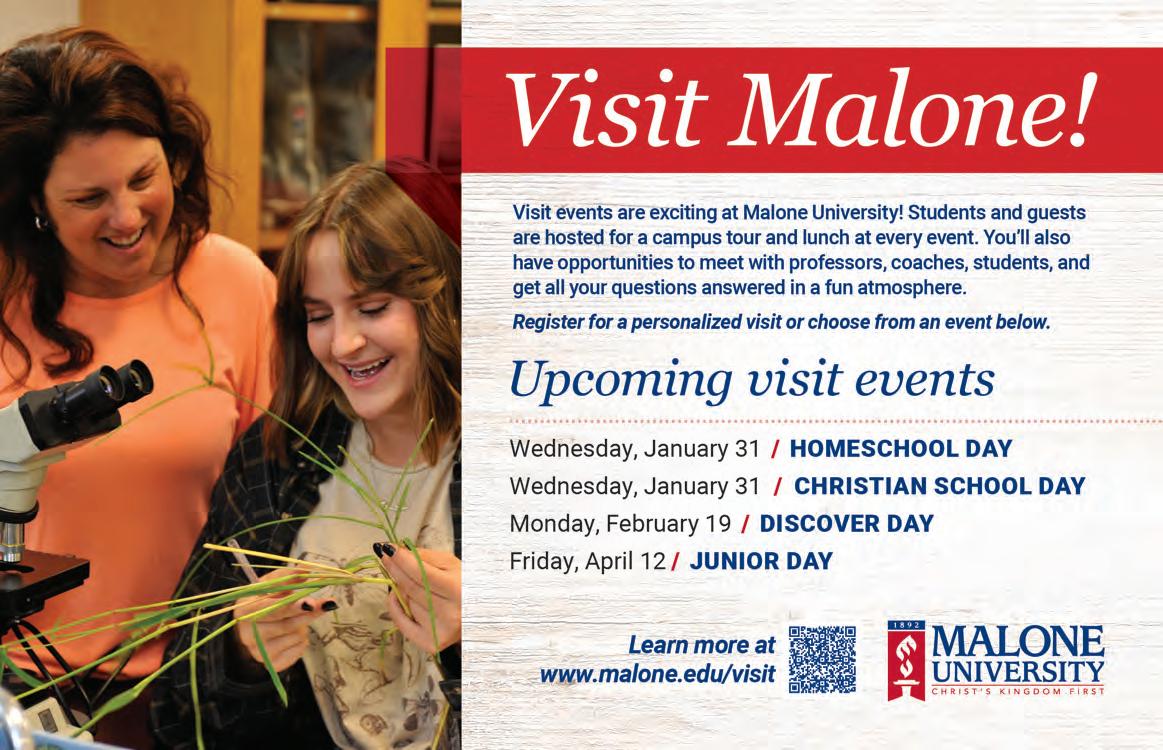 Visit Malone!

Visit events are exciting at Malone University! Students and guests are hosted for a campus tour and lunch at every event. You'll also have opportunities to meet with professors, coaches, students, and get all your questions answered in a fun atmosphere.

Register for a personalized visit or choose from an event below.

Upcoming visit events

Wednesday, January 31 / HOMESCHOOL DAY
Wednesday, January 31 / CHRISTIAN SCHOOL DAY
Monday, February 19 / DISCOVER DAY
Friday, April 12 / JUNIOR DAY

Learn more at www.malone.edu/visit

1892 MALONE UNIVERSITY CHRIST'S KINGDOM FIRST